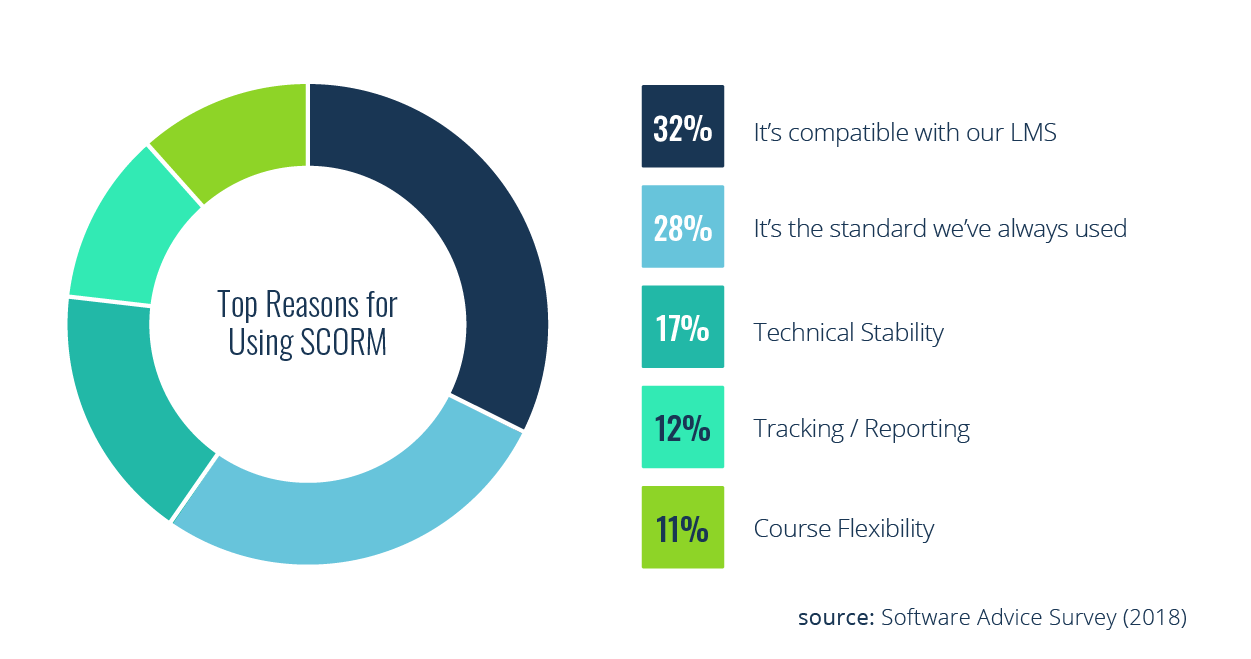 Top Reasons for Using SCORM

32% It's compatible with our LMS

28% It's the standard we've always used

17% Technical Stability

12% Tracking / Reporting

11% Course Flexibility

source: Software Advice Survey (2018)